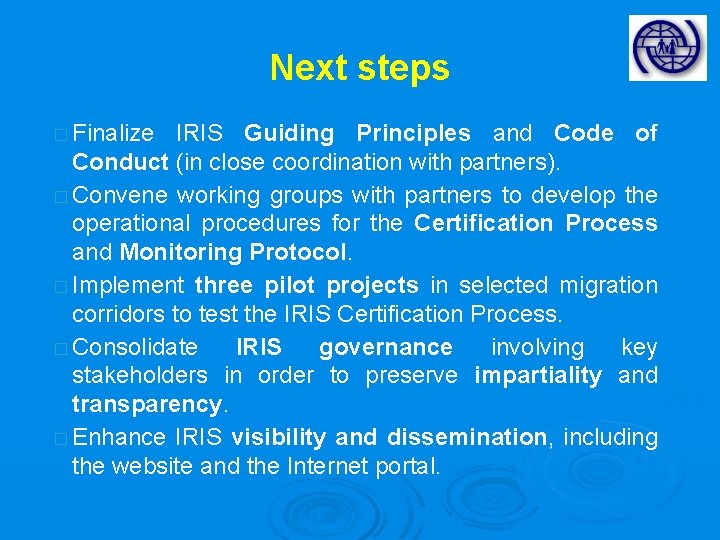 Next steps

□ Finalize IRIS Guiding Principles and Code of Conduct (in close coordination with partners).

□ Convene working groups with partners to develop the operational procedures for the Certification Process and Monitoring Protocol.

□ Implement three pilot projects in selected migration corridors to test the IRIS Certification Process.

□ Consolidate IRIS governance involving key stakeholders in order to preserve impartiality and transparency.

□ Enhance IRIS visibility and dissemination, including the website and the Internet portal.